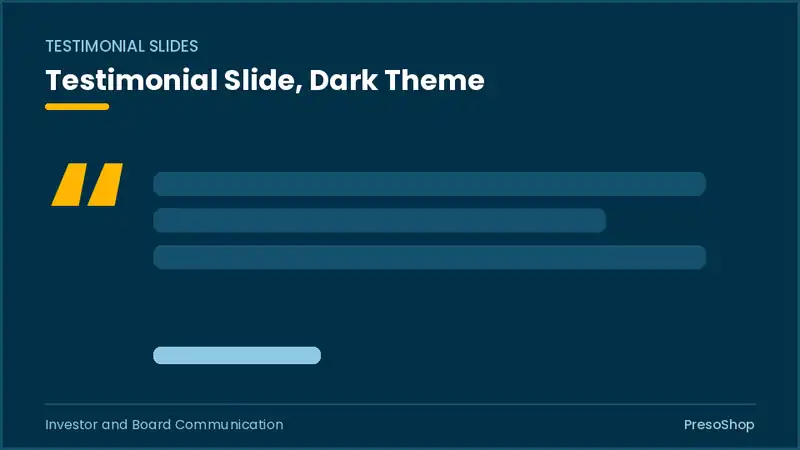 TESTIMONIAL SLIDES

Testimonial Slide, Dark Theme

Investor and Board Communication

PresoShop